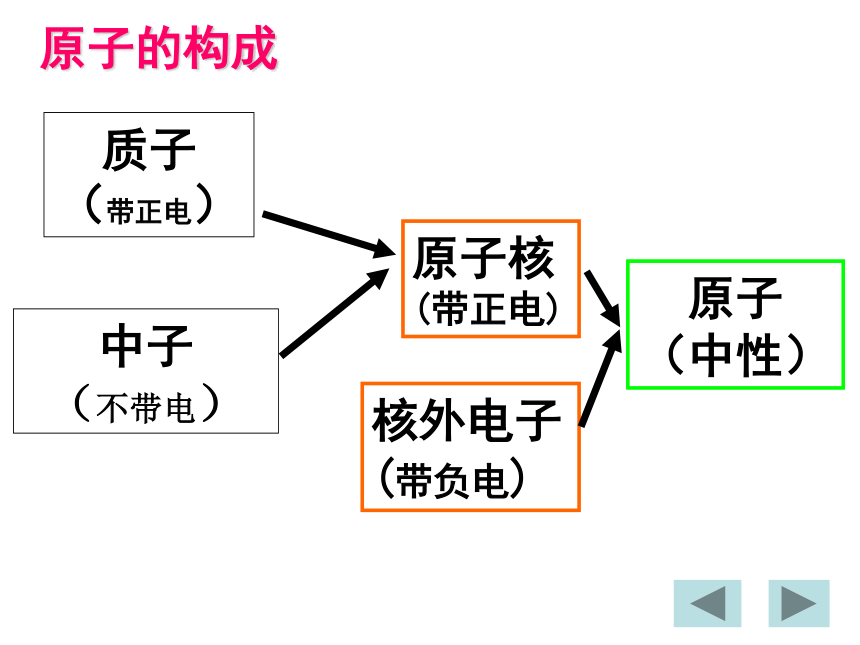 原子的构成

质子
（带正电）

中子
（不带电）

原子核
（带正电）

核外电子
（带负电）

原子
（中性）